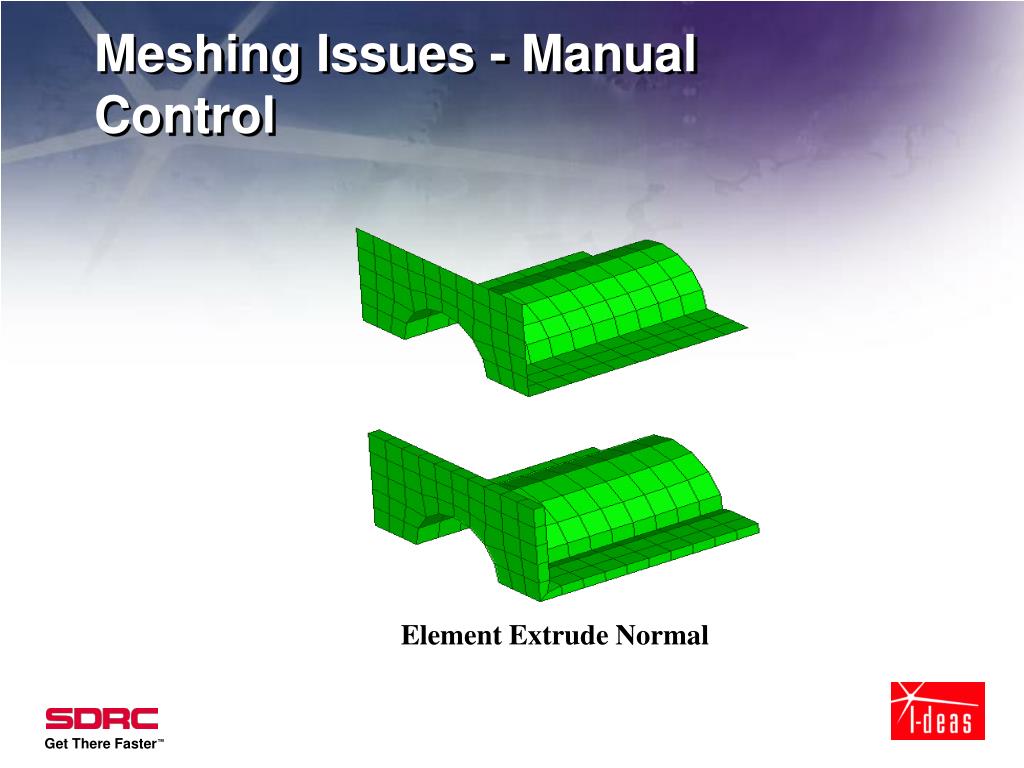 Meshing Issues - Manual Control

Element Extrude Normal

SDRC
Get There Faster™

I-deas